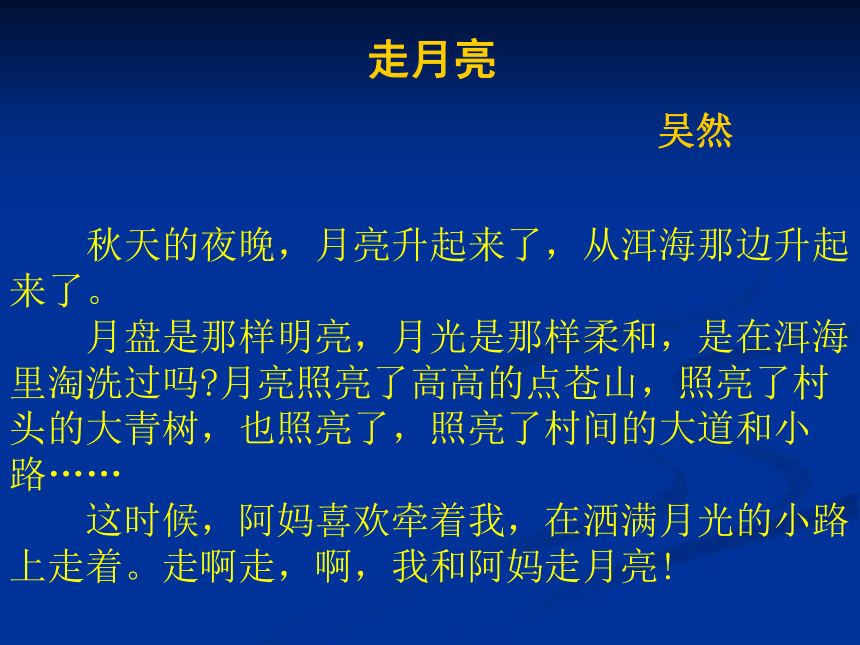 走月亮

吴然

秋天的夜晚，月亮升起来了，从洱海那边升起来了。

月盘是那样明亮，月光是那样柔和，是在洱海里淘洗过吗?月亮照亮了高高的点苍山，照亮了村头的大青树，也照亮了，照亮了村间的大道和小路……

这时候，阿妈喜欢牵着我，在洒满月光的小路上走着。走啊走，啊，我和阿妈走月亮!